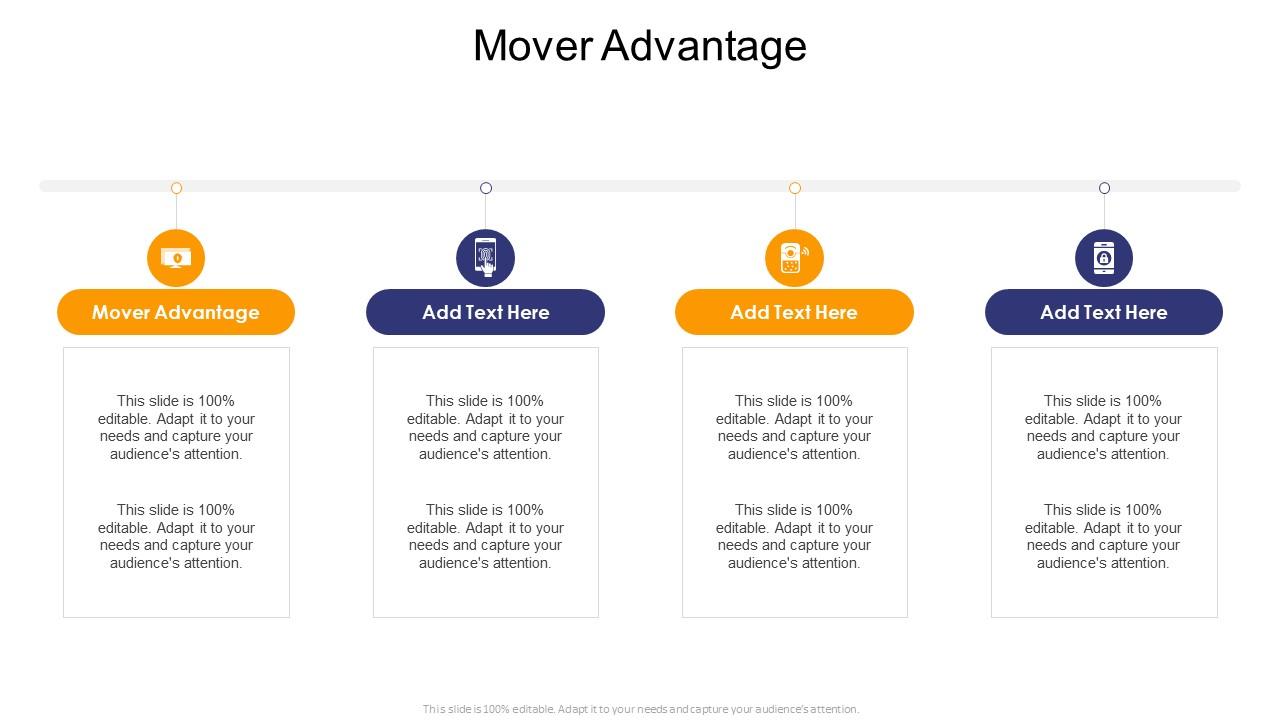 Mover Advantage

Mover Advantage

This slide is 100% editable. Adapt it to your needs and capture your audience's attention.

This slide is 100% editable. Adapt it to your needs and capture your audience's attention.

Add Text Here

This slide is 100% editable. Adapt it to your needs and capture your audience's attention.

This slide is 100% editable. Adapt it to your needs and capture your audience's attention.

Add Text Here

This slide is 100% editable. Adapt it to your needs and capture your audience's attention.

This slide is 100% editable. Adapt it to your needs and capture your audience's attention.

Add Text Here

This slide is 100% editable. Adapt it to your needs and capture your audience's attention.

This slide is 100% editable. Adapt it to your needs and capture your audience's attention.

This slide is 100% editable. Adapt it to your needs and capture your audience's attention.